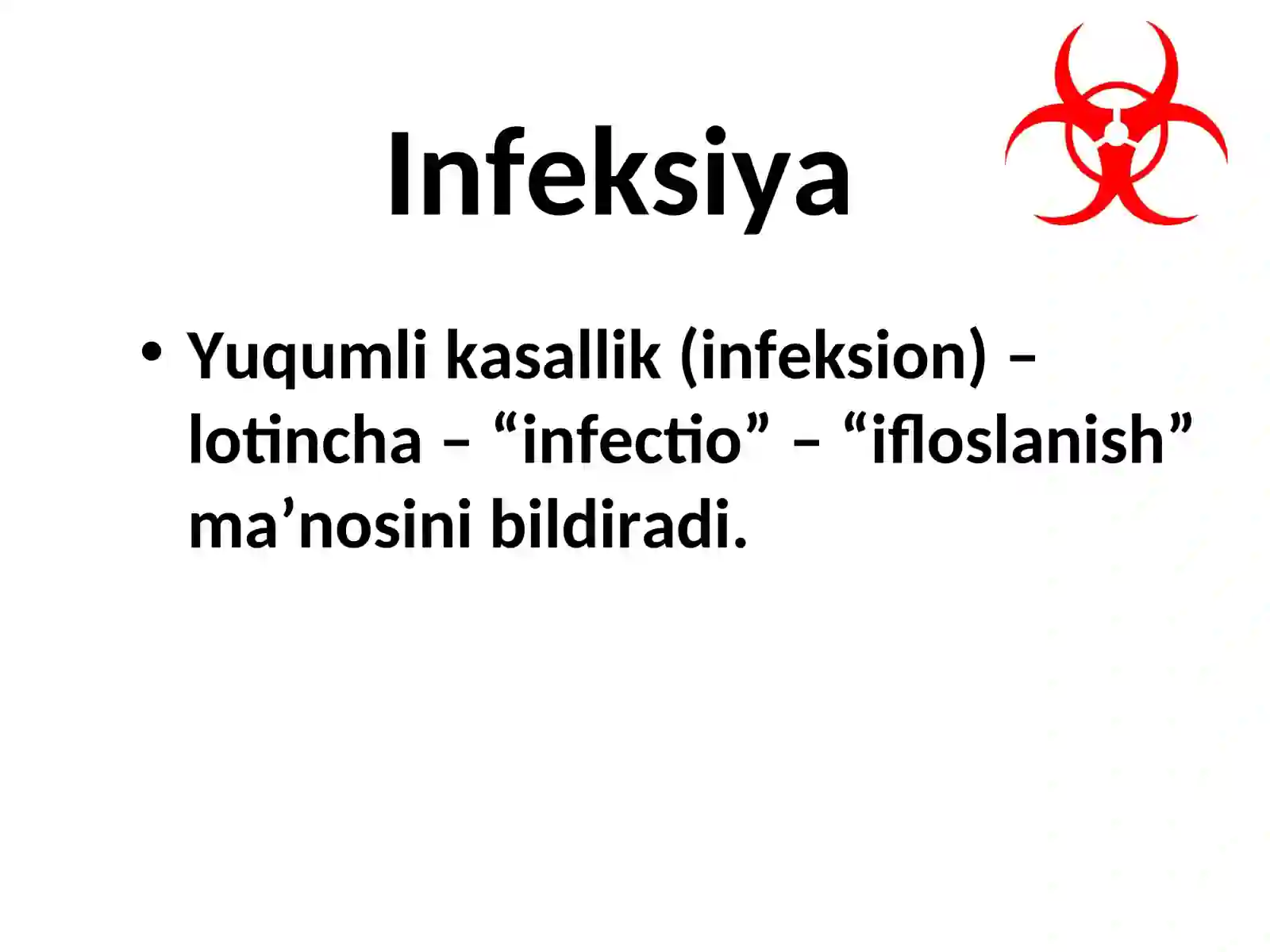 Infeksiya

• Yuqumli kasallik (infeksion) – lotincha – “infectio” – “ifloslanish” ma’nosini bildiradi.